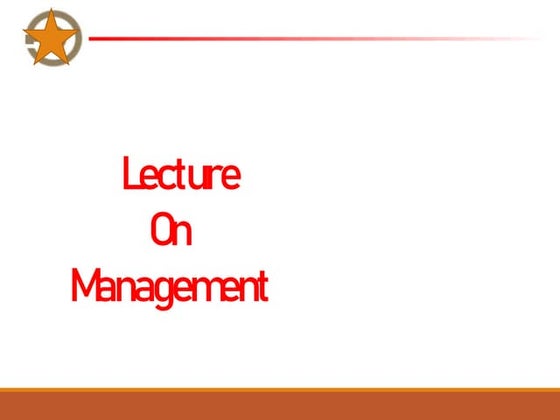 Lecture
On
Management